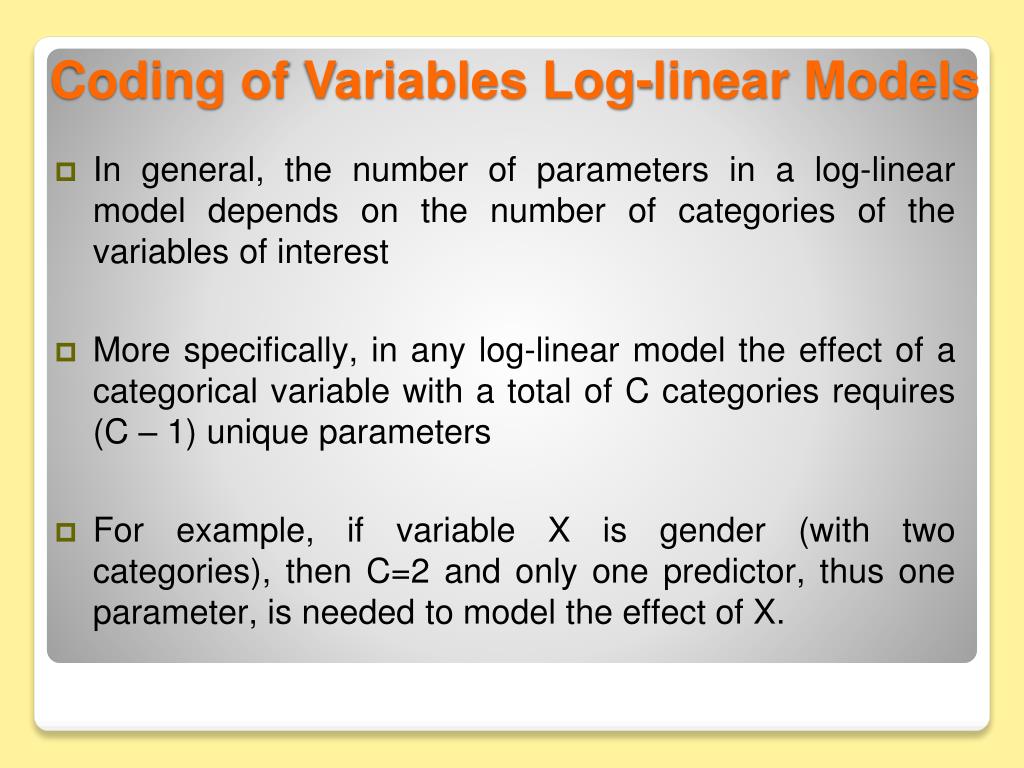 Coding of Variables Log-linear Models

In general, the number of parameters in a log-linear model depends on the number of categories of the variables of interest

More specifically, in any log-linear model the effect of a categorical variable with a total of C categories requires (C – 1) unique parameters

For example, if variable X is gender (with two categories), then C=2 and only one predictor, thus one parameter, is needed to model the effect of X.